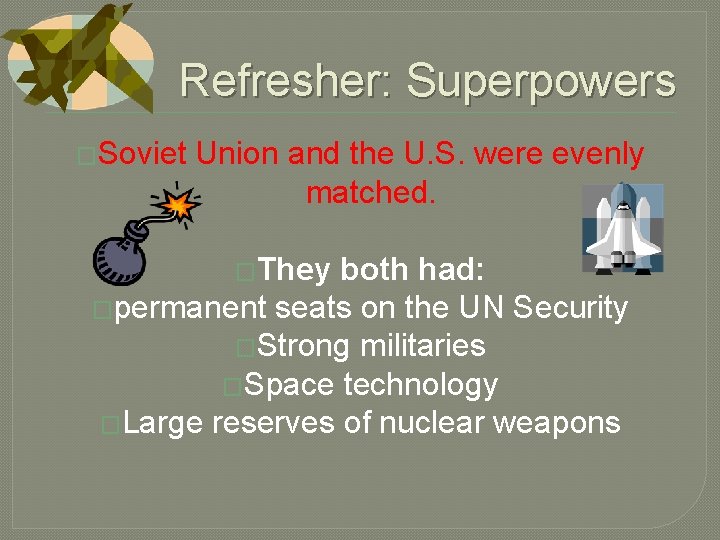 Refresher: Superpowers

Soviet Union and the U.S. were evenly matched.

They both had:
permanent seats on the UN Security
Strong militaries
Space technology
Large reserves of nuclear weapons